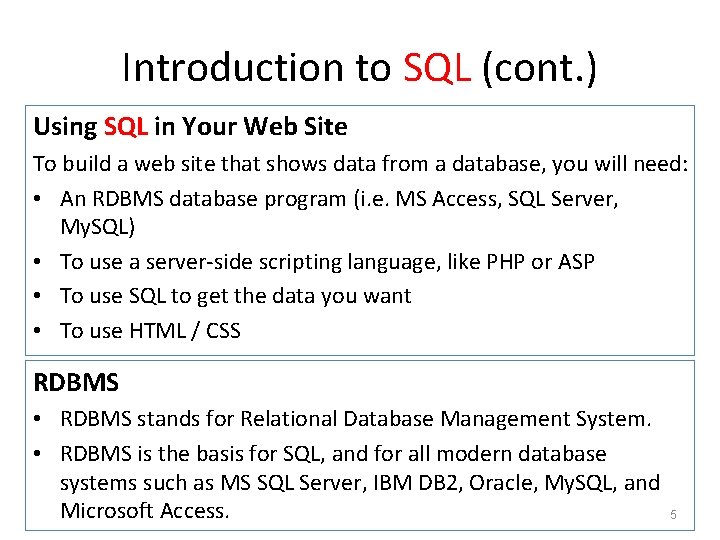 Introduction to SQL (cont.)

Using SQL in Your Web Site

To build a web site that shows data from a database, you will need:

• An RDBMS database program (i.e. MS Access, SQL Server, MySQL)
• To use a server-side scripting language, like PHP or ASP
• To use SQL to get the data you want
• To use HTML / CSS

RDBMS

• RDBMS stands for Relational Database Management System.
• RDBMS is the basis for SQL, and for all modern database systems such as MS SQL Server, IBM DB2, Oracle, MySQL, and Microsoft Access.

5